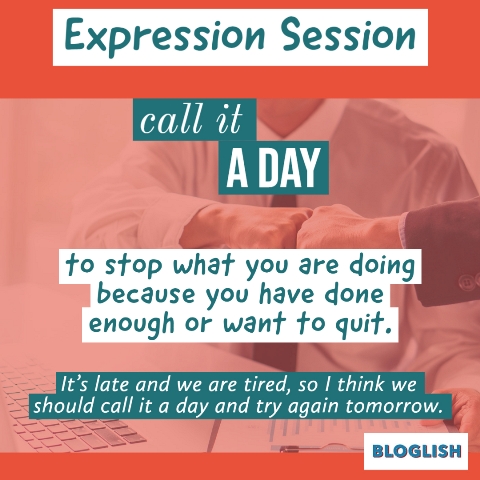 Expression Session

call it
A DAY

to stop what you are doing because you have done enough or want to quit.

It's late and we are tired, so I think we should call it a day and try again tomorrow.

BLOGLISH